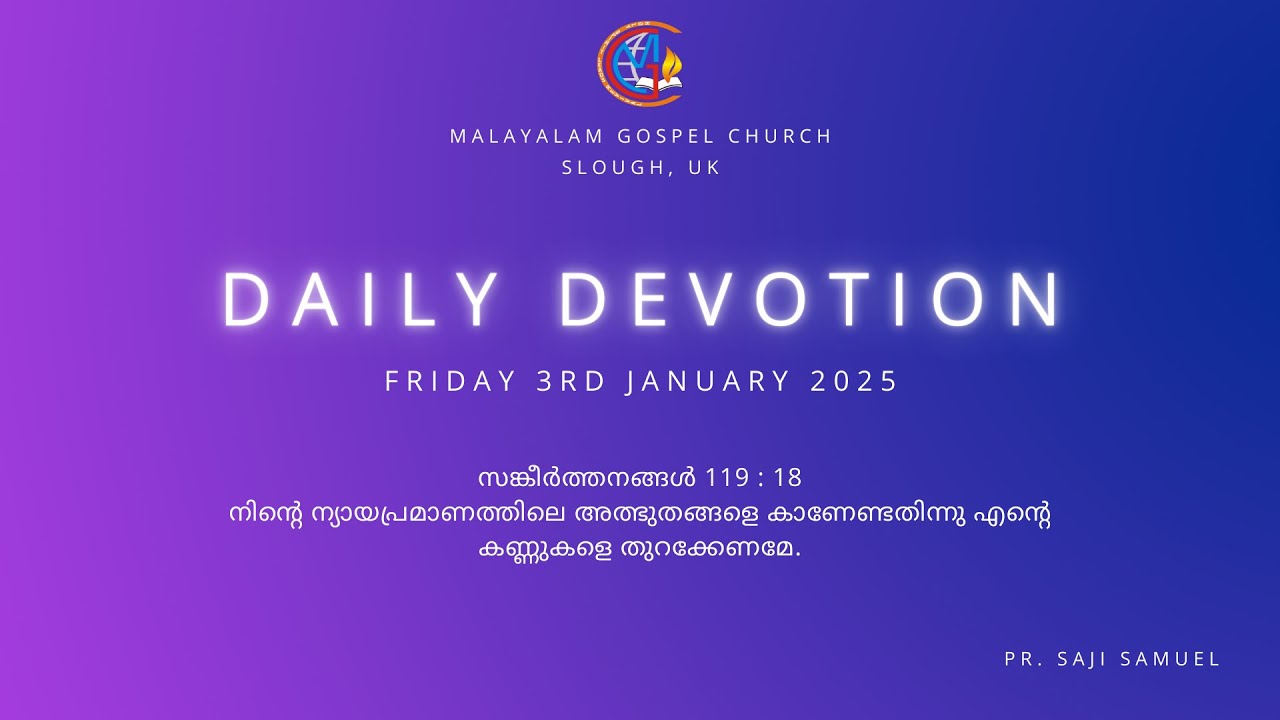 MALAYALAM GOSPEL CHURCH
SLOUGH, UK

DAILY DEVOTION

FRIDAY 3RD JANUARY 2025

സങ്കീർത്തനങ്ങൾ 119 : 18
നിന്റെ ന്യായപ്രമാണത്തിലെ അത്ഭുതങ്ങളെ കാണേണ്ടതിന്നു എന്റെ കണ്ണുകളെ തുറക്കേണമേ.

PR. SAJI SAMUEL